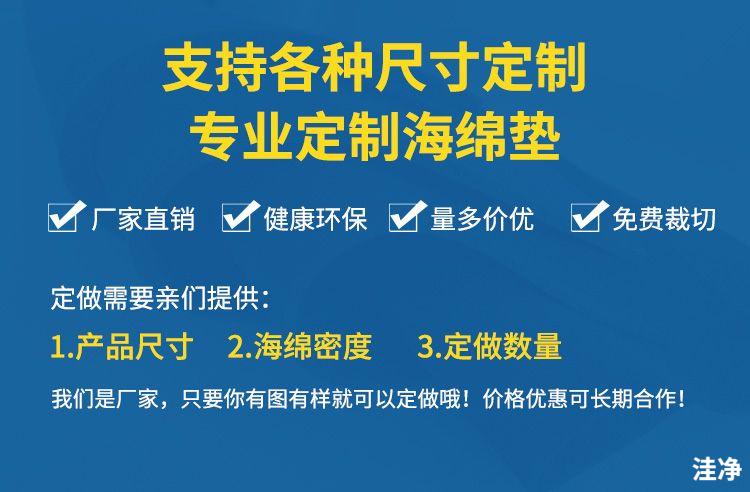 支持各种尺寸定制
专业定制海绵垫

厂家直销 健康环保 量多价优 免费裁切

定做需要亲们提供：

1.产品尺寸 2.海绵密度 3.定做数量

我们是厂家，只要你有图有样就可以定做哦！价格优惠可长期合作！

洼净